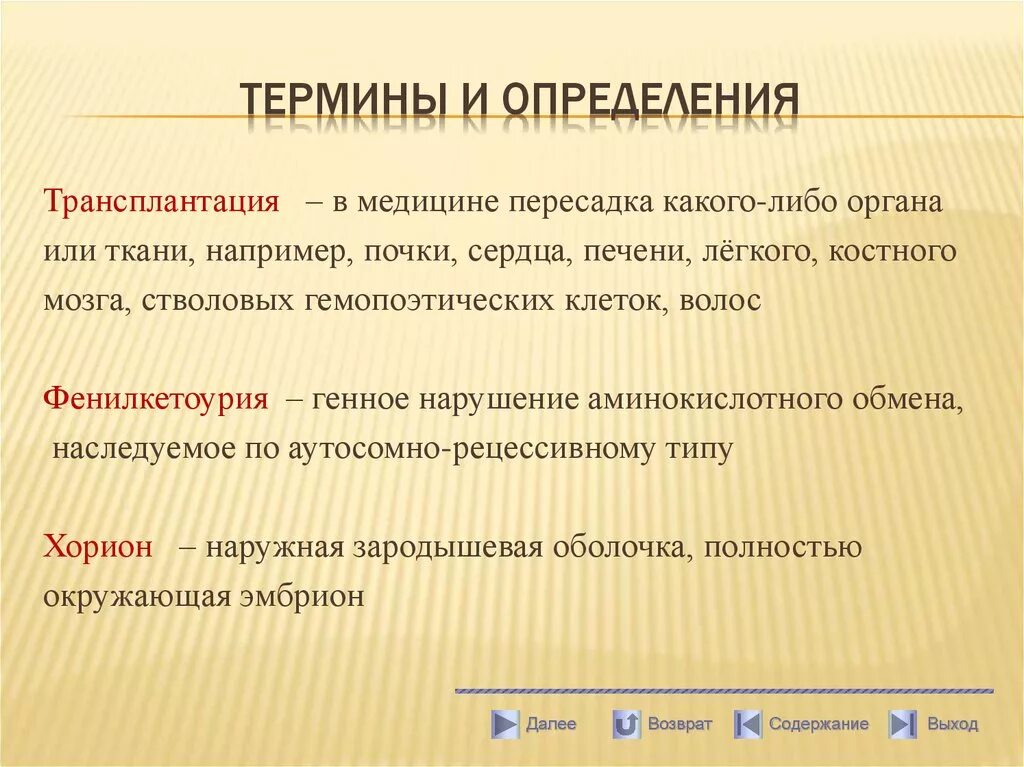 ТЕРМИНЫ И ОПРЕДЕЛЕНИЯ

Трансплантация – в медицине пересадка какого-либо органа или ткани, например, почки, сердца, печени, лёгкого, костного мозга, стволовых гемопоэтических клеток, волос

Фенилкетоурия – генное нарушение аминокислотного обмена, наследуемое по аутосомно-рецессивному типу

Хорион – наружная зародышевая оболочка, полностью окружающая эмбрион

Далее Возврат Содержание Выход